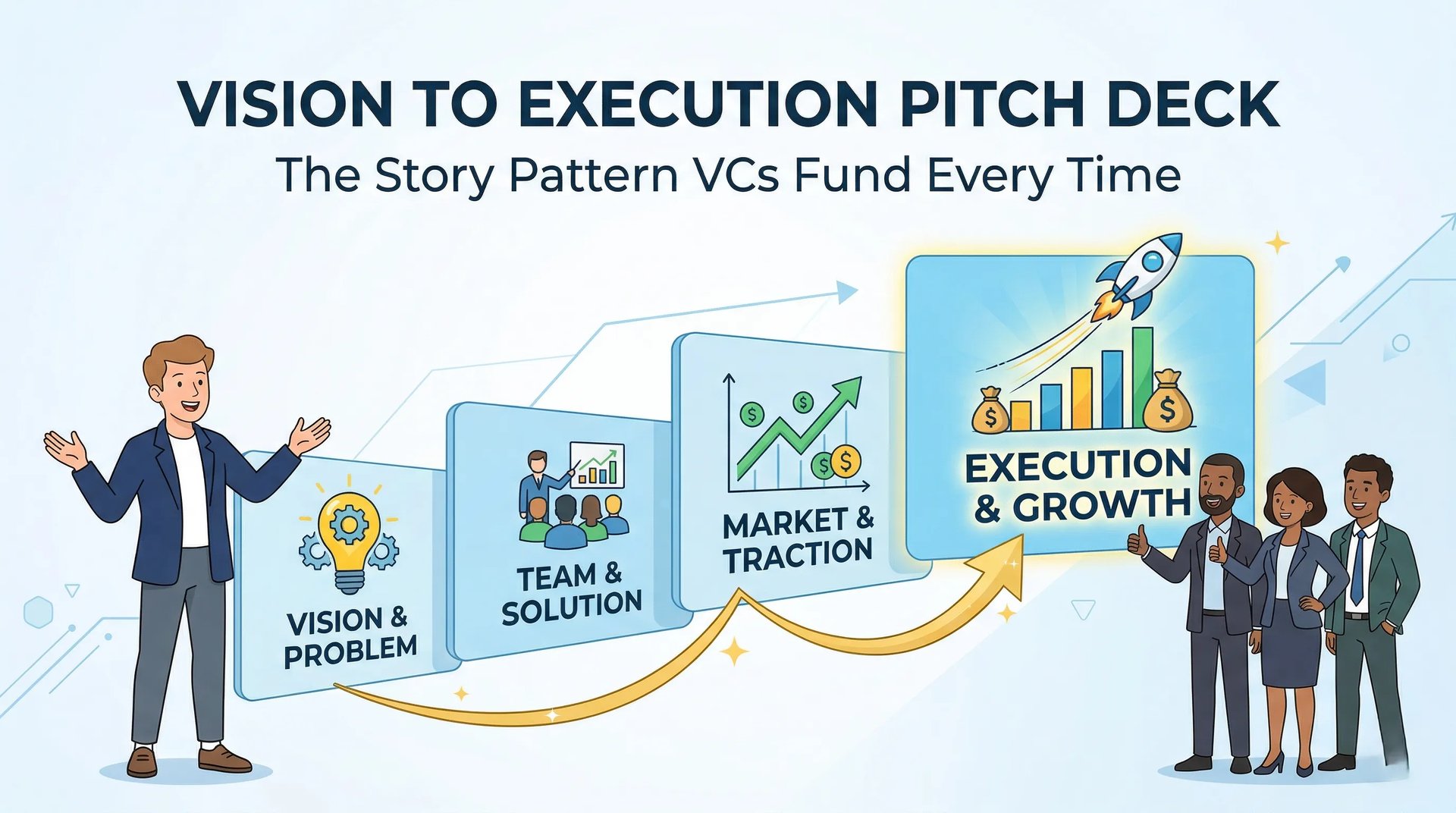 VISION TO EXECUTION PITCH DECK
The Story Pattern VCs Fund Every Time

VISION & PROBLEM

TEAM & SOLUTION

$ $ $ $
MARKET & TRACTION

$ $
EXECUTION & GROWTH